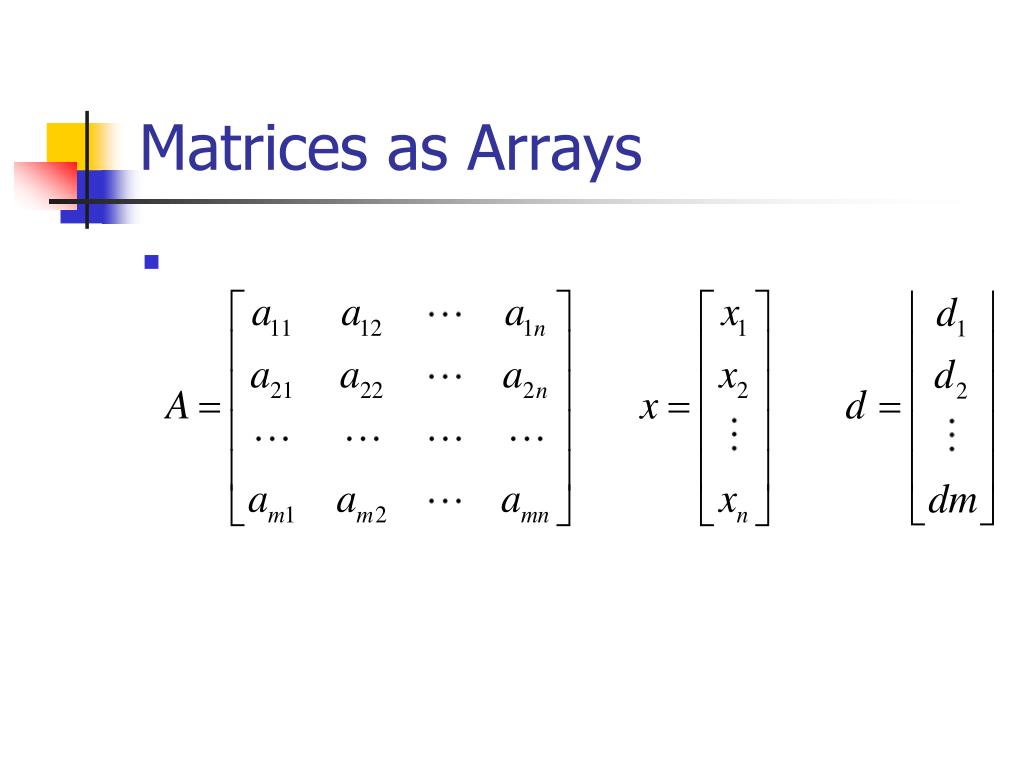 Matrices as Arrays

$A = \begin{bmatrix} a_{11} & a_{12} & \cdots & a_{1n} \\ a_{21} & a_{22} & \cdots & a_{2n} \\ \cdots & \cdots & \cdots & \cdots \\ a_{m1} & a_{m2} & \cdots & a_{mn} \end{bmatrix}$ $x = \begin{bmatrix} x_1 \\ x_2 \\ \vdots \\ x_n \end{bmatrix}$ $d = \begin{bmatrix} d_1 \\ d_2 \\ \vdots \\ dm \end{bmatrix}$